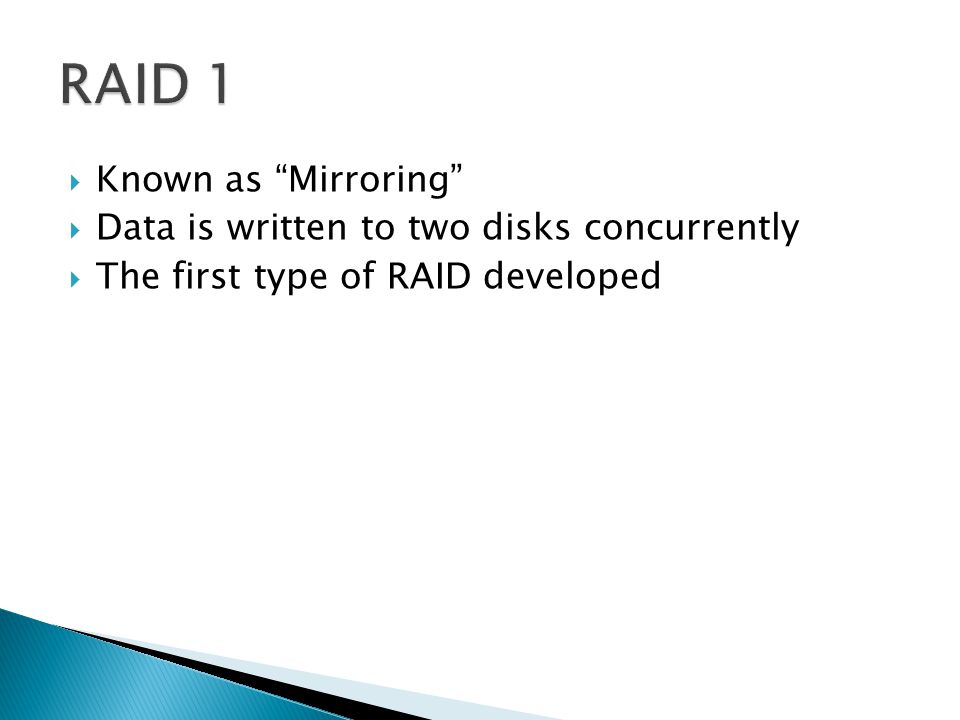 RAID 1

Known as “Mirroring”
Data is written to two disks concurrently
The first type of RAID developed